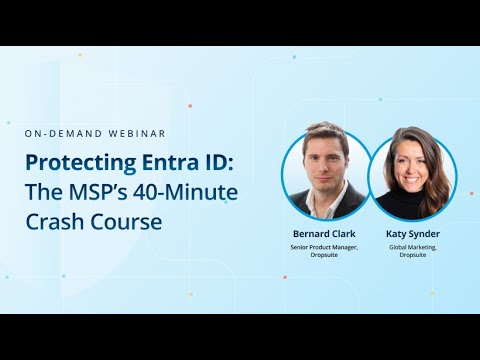 ON-DEMAND WEBINAR

Protecting Entra ID: The MSP's 40-Minute Crash Course

Bernard Clark
Senior Product Manager, Dropsuite

Katy Synder
Global Marketing, Dropsuite